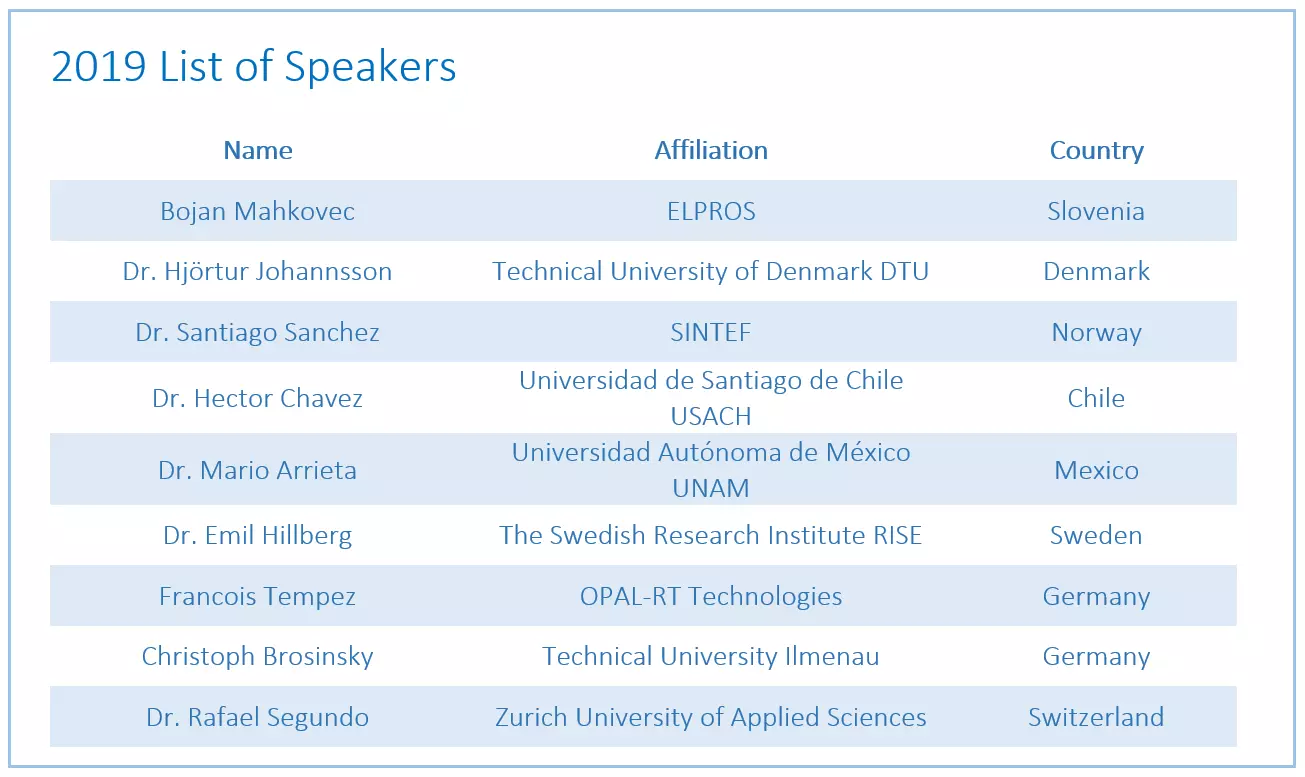 2019 List of Speakers

| Name | Affiliation | Country |
|---|---|---|
| Bojan Mahkovec | ELPROS | Slovenia |
| Dr. Hjörtur Johannsson | Technical University of Denmark DTU | Denmark |
| Dr. Santiago Sanchez | SINTEF | Norway |
| Dr. Hector Chavez | Universidad de Santiago de Chile USACH | Chile |
| Dr. Mario Arrieta | Universidad Autónoma de México UNAM | Mexico |
| Dr. Emil Hillberg | The Swedish Research Institute RISE | Sweden |
| Francois Tempez | OPAL-RT Technologies | Germany |
| Christoph Brosinsky | Technical University Ilmenau | Germany |
| Dr. Rafael Segundo | Zurich University of Applied Sciences | Switzerland |